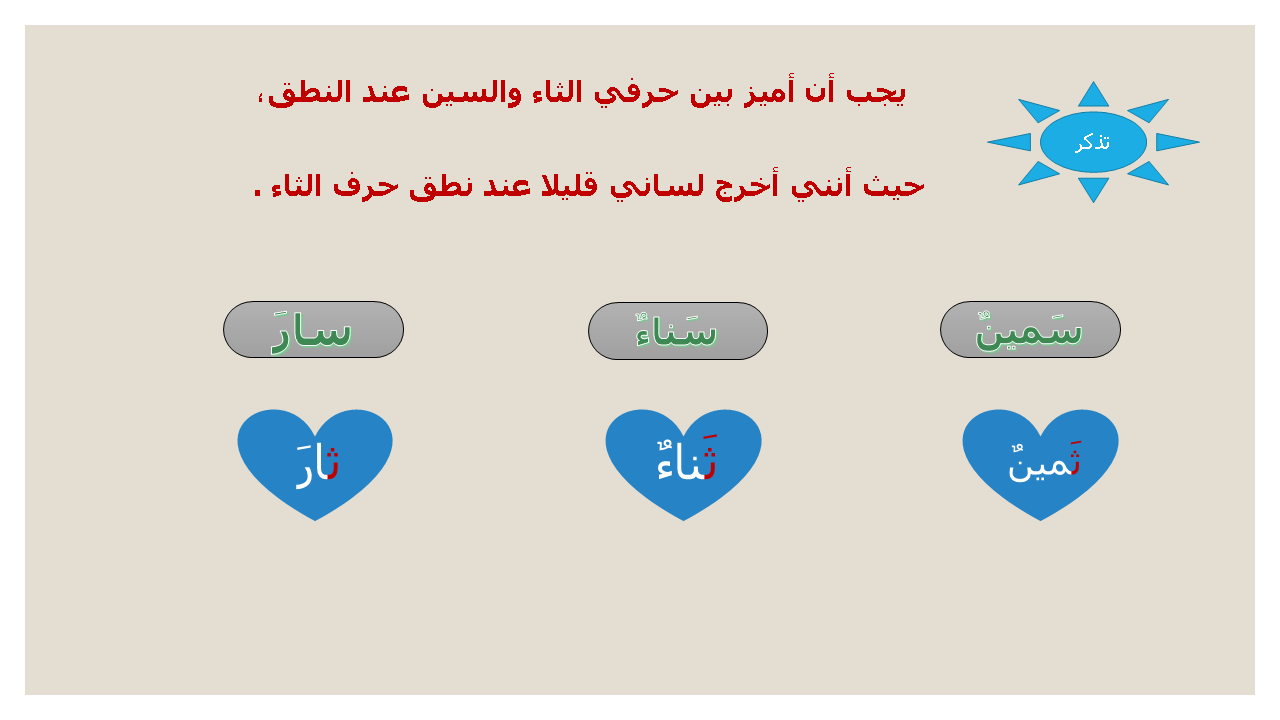 تذكر

يجب أن أميز بين حرفي الثاء والسين عند النطق،

حيث أنني أخرج لساني قليلا عند نطق حرف الثاء .

سَمينٌ سَناءٌ سارَ

ثَمينٌ ثَناءٌ ثارَ